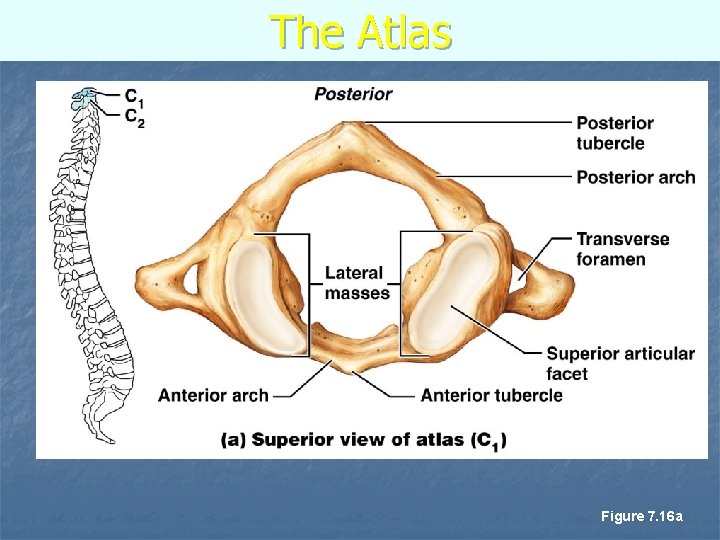 The Atlas

$C_1$
$C_2$

Posterior

Posterior tubercle

Posterior arch

Transverse foramen

Lateral masses

Superior articular facet

Anterior arch

Anterior tubercle

(a) Superior view of atlas ($C_1$)

Figure 7.16a